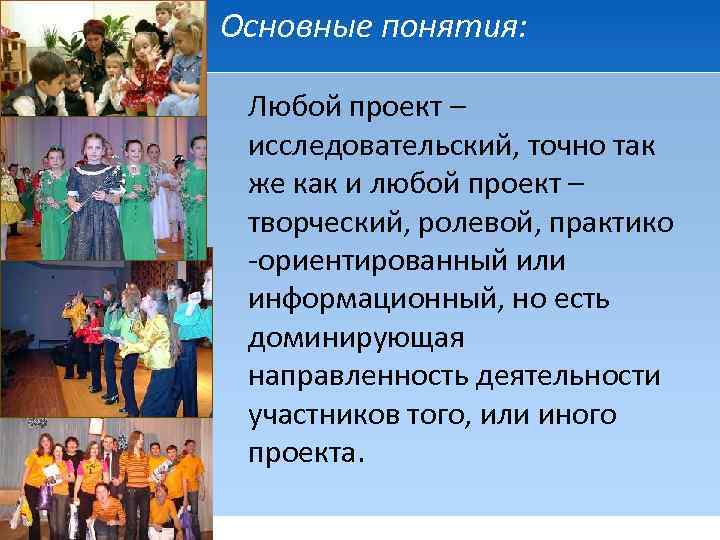 Основные понятия:

Любой проект – исследовательский, точно так же как и любой проект – творческий, ролевой, практико -ориентированный или информационный, но есть доминирующая направленность деятельности участников того, или иного проекта.